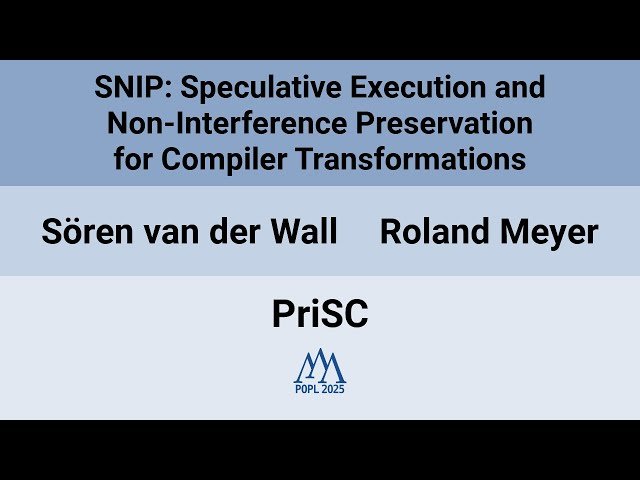 SNIP: Speculative Execution and Non-Interference Preservation for Compiler Transformations

Sören van der Wall Roland Meyer

PriSC

POPL 2025